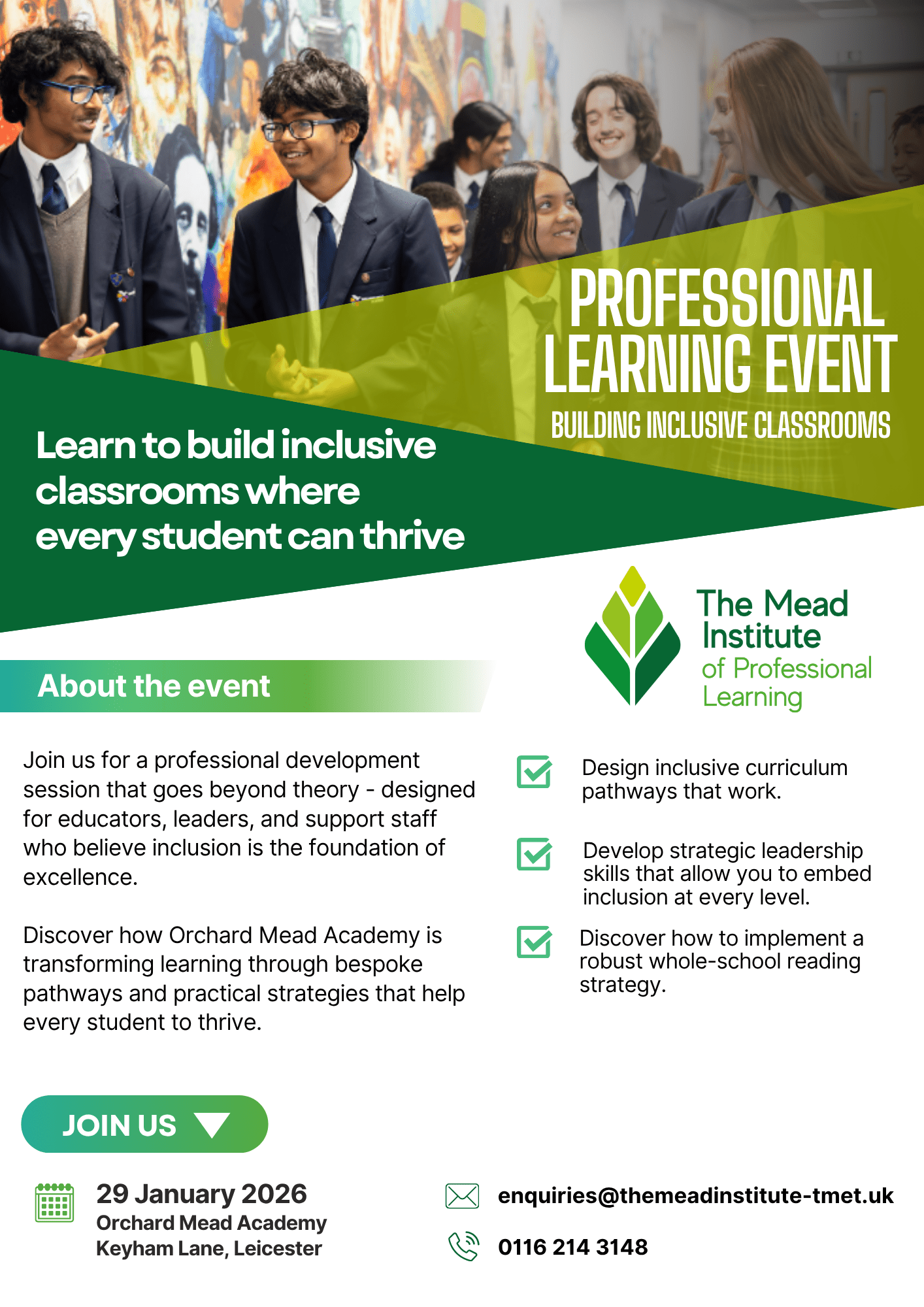 PROFESSIONAL LEARNING EVENT

BUILDING INCLUSIVE CLASSROOMS

Learn to build inclusive classrooms where every student can thrive

The Mead Institute of Professional Learning

About the event

Join us for a professional development session that goes beyond theory - designed for educators, leaders, and support staff who believe inclusion is the foundation of excellence.

Discover how Orchard Mead Academy is transforming learning through bespoke pathways and practical strategies that help every student to thrive.

Design inclusive curriculum pathways that work.

Develop strategic leadership skills that allow you to embed inclusion at every level.

Discover how to implement a robust whole-school reading strategy.

JOIN US

29 January 2026
Orchard Mead Academy
Keyham Lane, Leicester

enquiries@themeadinstitute-tmet.uk

0116 214 3148